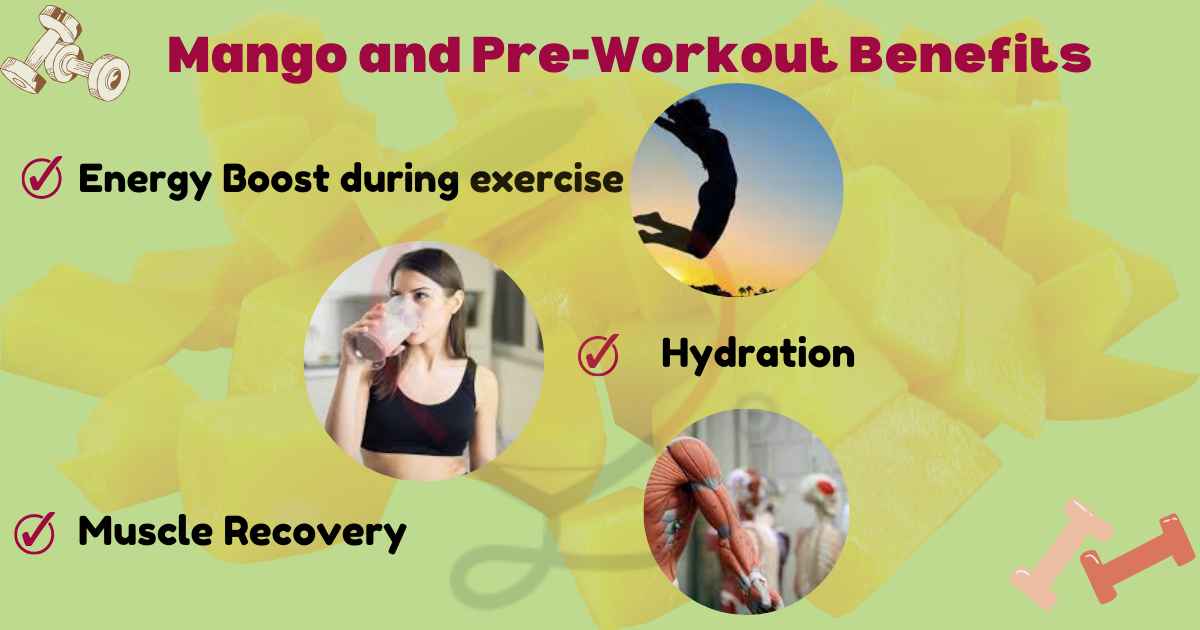 Mango and Pre-Workout Benefits

Energy Boost during exercise

Hydration

Muscle Recovery